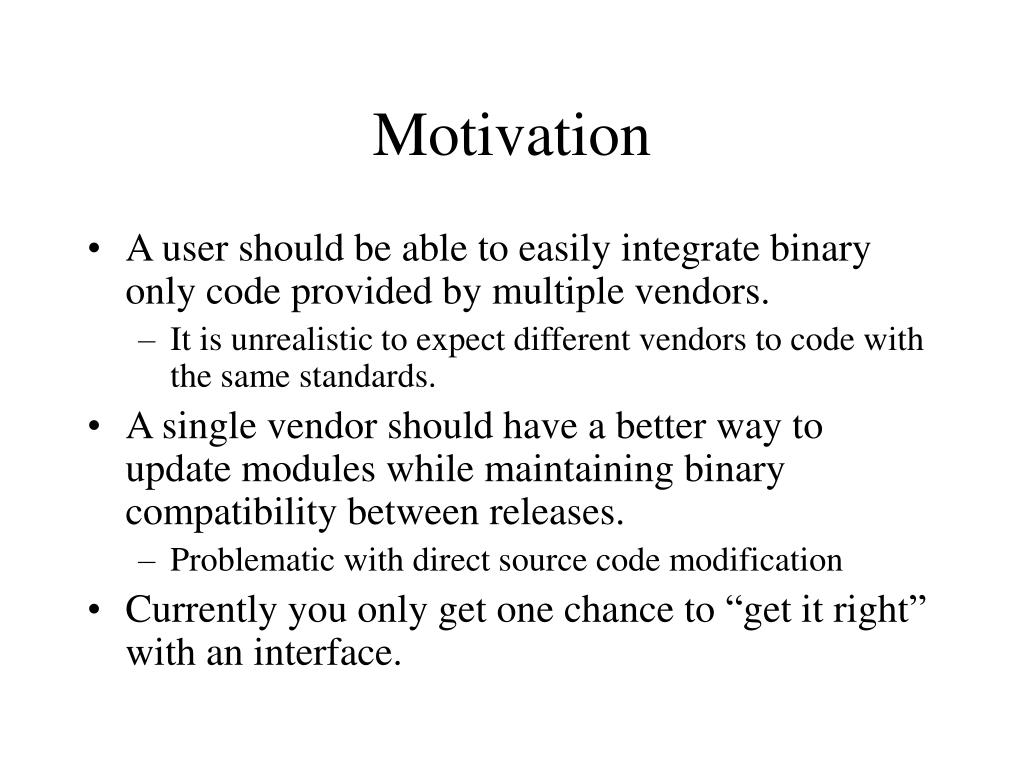 Motivation

• A user should be able to easily integrate binary only code provided by multiple vendors.
– It is unrealistic to expect different vendors to code with the same standards.
• A single vendor should have a better way to update modules while maintaining binary compatibility between releases.
– Problematic with direct source code modification
• Currently you only get one chance to “get it right” with an interface.